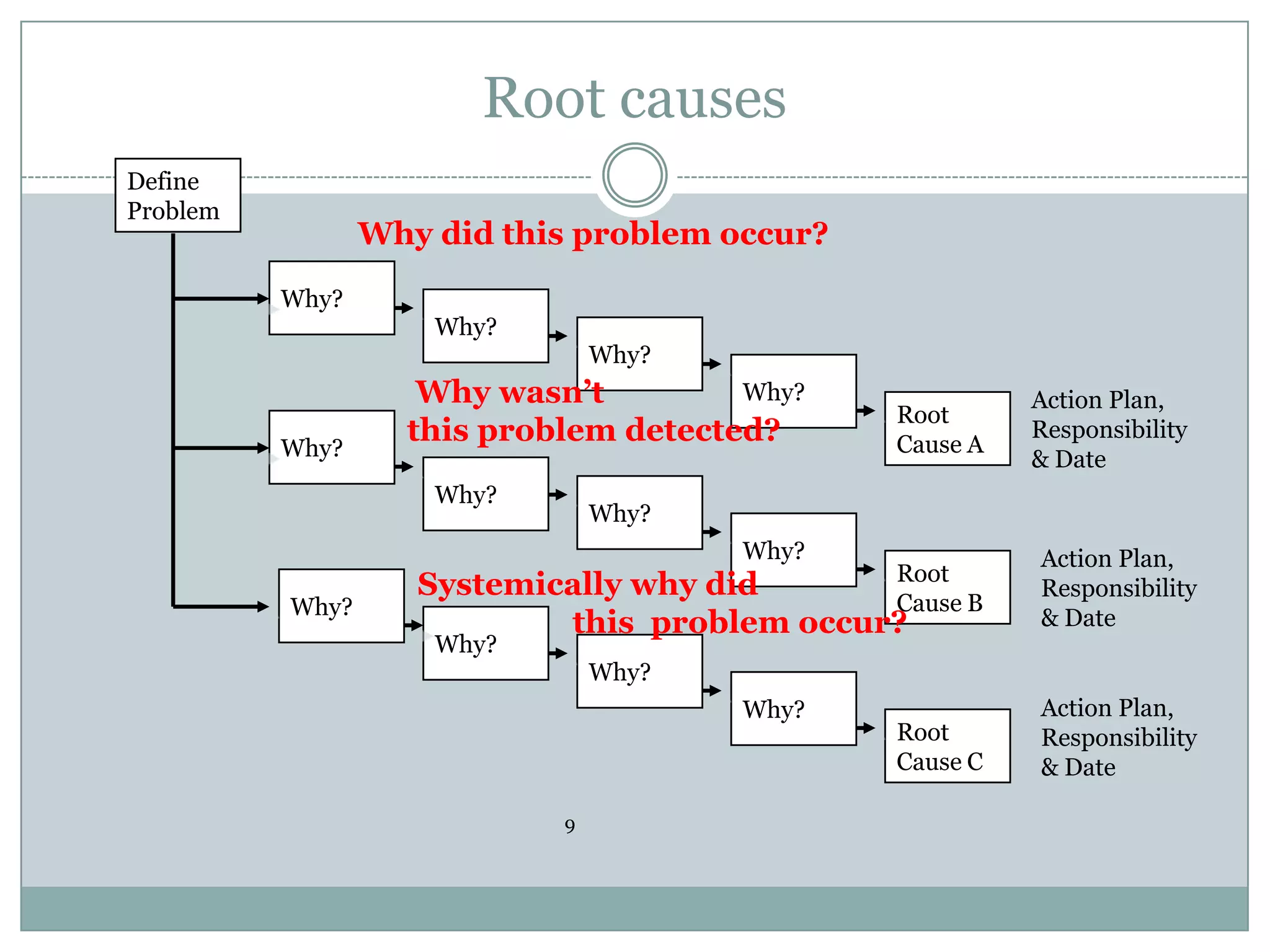 Root causes

Define Problem

Why did this problem occur?

Why?

Why?

Why?

Why?

Root Cause A

Action Plan, Responsibility & Date

Why wasn't this problem detected?

Why?

Why?

Why?

Why?

Root Cause B

Action Plan, Responsibility & Date

Systemically why did this problem occur?

Why?

Why?

Why?

Why?

Root Cause C

Action Plan, Responsibility & Date

9